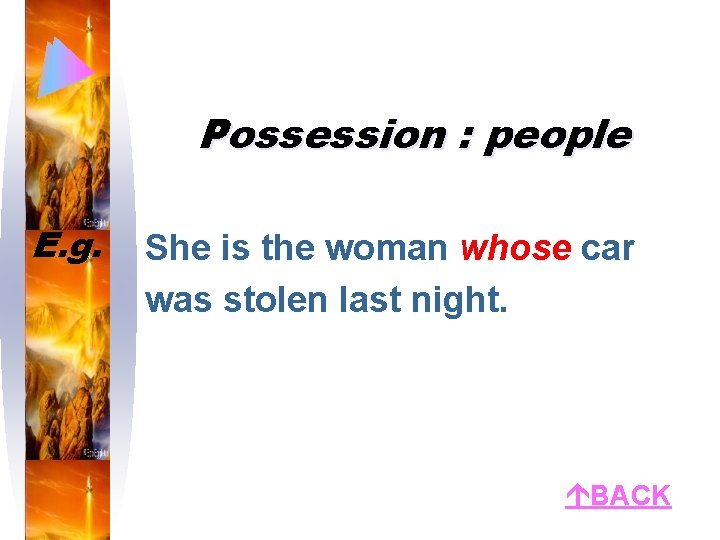 Possession : people

E.g. She is the woman whose car was stolen last night.

↑BACK